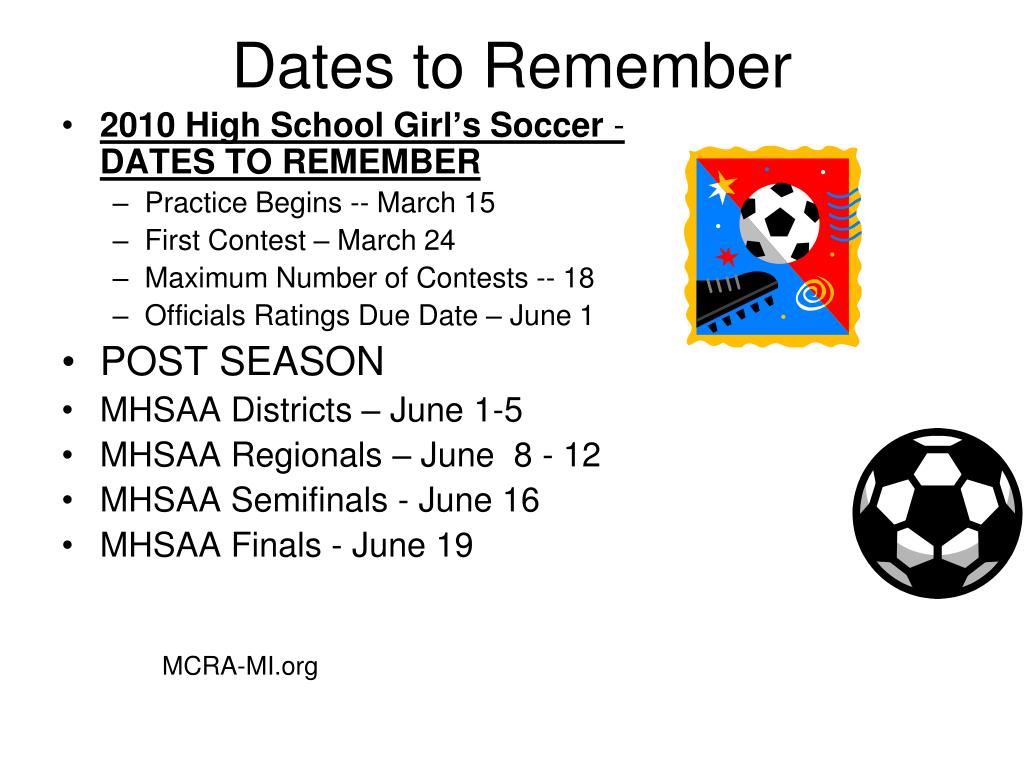 Dates to Remember

• 2010 High School Girl's Soccer - DATES TO REMEMBER
  – Practice Begins -- March 15
  – First Contest – March 24
  – Maximum Number of Contests -- 18
  – Officials Ratings Due Date – June 1
• POST SEASON
• MHSAA Districts – June 1-5
• MHSAA Regionals – June 8 - 12
• MHSAA Semifinals - June 16
• MHSAA Finals - June 19

MCRA-MI.org